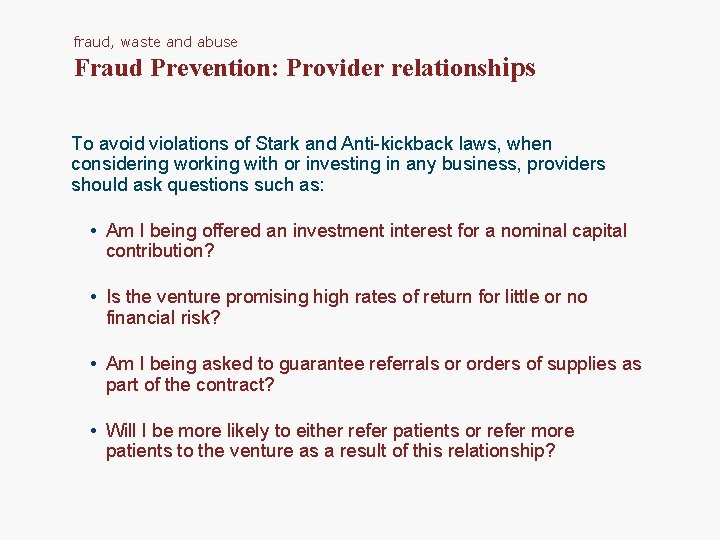 fraud, waste and abuse
Fraud Prevention: Provider relationships

To avoid violations of Stark and Anti-kickback laws, when considering working with or investing in any business, providers should ask questions such as:

• Am I being offered an investment interest for a nominal capital contribution?

• Is the venture promising high rates of return for little or no financial risk?

• Am I being asked to guarantee referrals or orders of supplies as part of the contract?

• Will I be more likely to either refer patients or refer more patients to the venture as a result of this relationship?